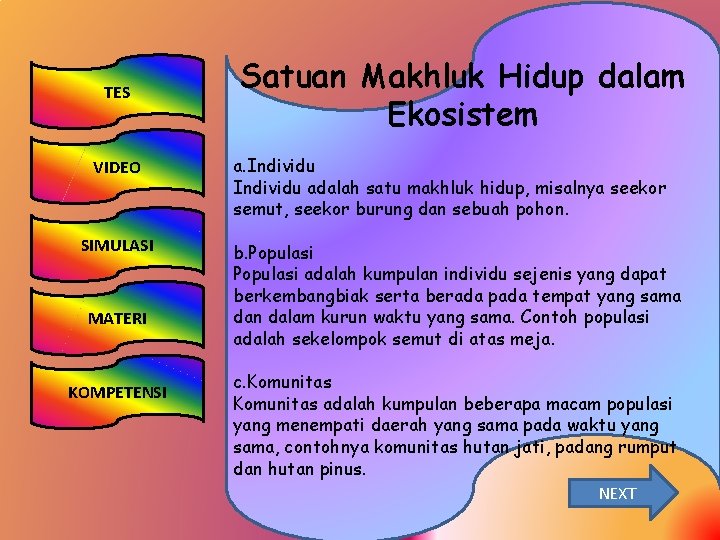 TES

VIDEO

SIMULASI

MATERI

KOMPETENSI

Satuan Makhluk Hidup dalam Ekosistem

a.Individu
Individu adalah satu makhluk hidup, misalnya seekor semut, seekor burung dan sebuah pohon.

b.Populasi
Populasi adalah kumpulan individu sejenis yang dapat berkembangbiak serta berada pada tempat yang sama dan dalam kurun waktu yang sama. Contoh populasi adalah sekelompok semut di atas meja.

c.Komunitas
Komunitas adalah kumpulan beberapa macam populasi yang menempati daerah yang sama pada waktu yang sama, contohnya komunitas hutan jati, padang rumput dan hutan pinus.

NEXT